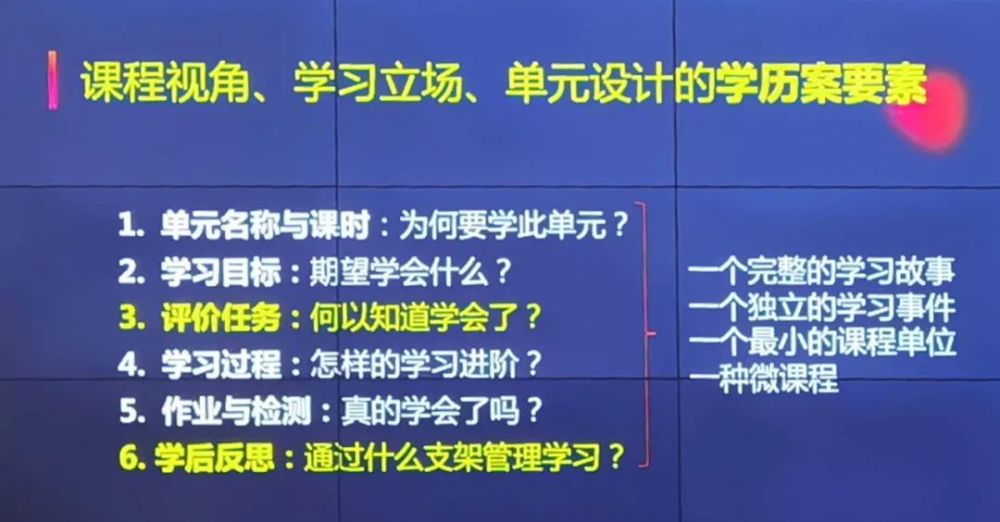 课程视角、学习立场、单元设计的学历案要素

1. 单元名称与课时：为何要学此单元？
2. 学习目标：期望学会什么？
3. 评价任务：何以知道学会了？
4. 学习过程：怎样的学习进阶？
5. 作业与检测：真的学会了吗？
6. 学后反思：通过什么支架管理学习？

一个完整的学习故事
一个独立的学习事件
一个最小的课程单位
一种微课程